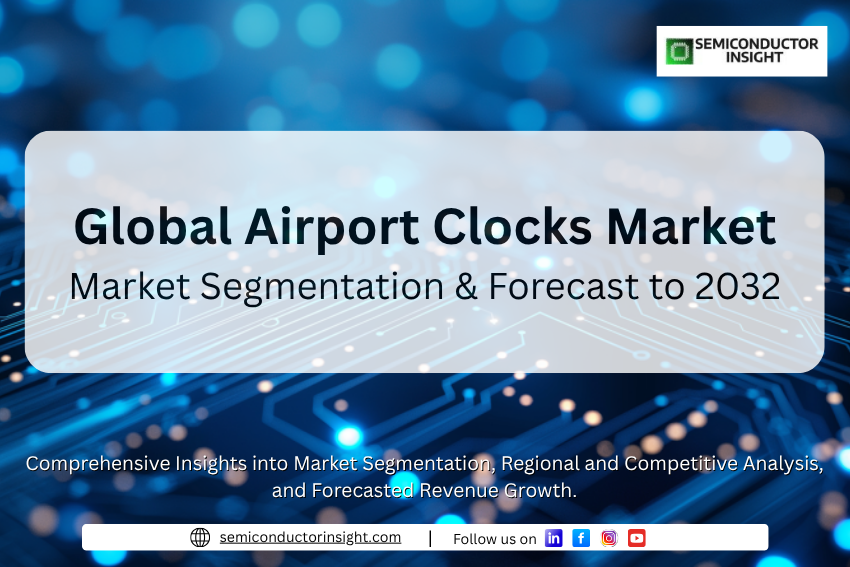 SEMICONDUCTOR INSIGHT

Global Airport Clocks Market

Market Segmentation & Forecast to 2032

Comprehensive Insights into Market Segmentation, Regional and Competitive Analysis, and Forecasted Revenue Growth.

semiconductorinsight.com | Follow us on